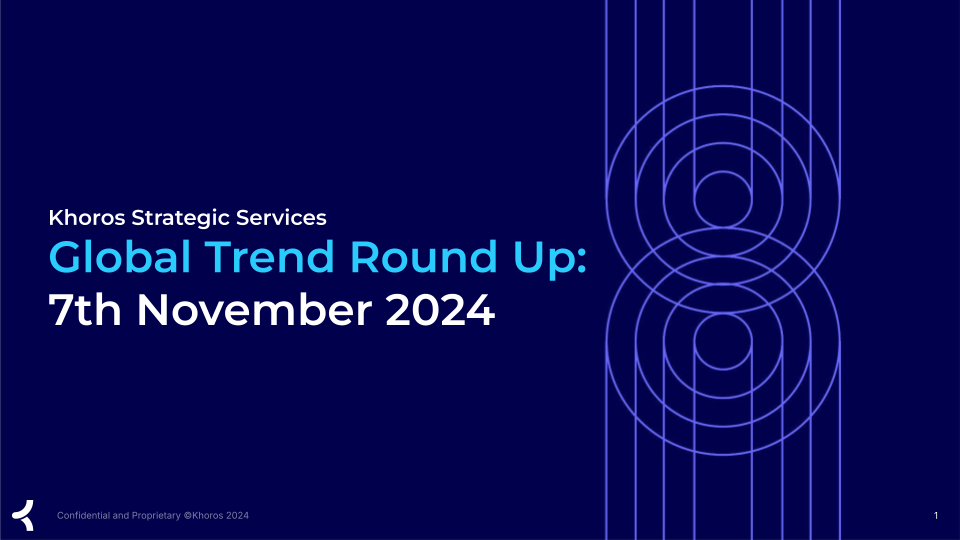 Khoros Strategic Services

Global Trend Round Up:
7th November 2024

Confidential and Proprietary ©Khoros 2024

1